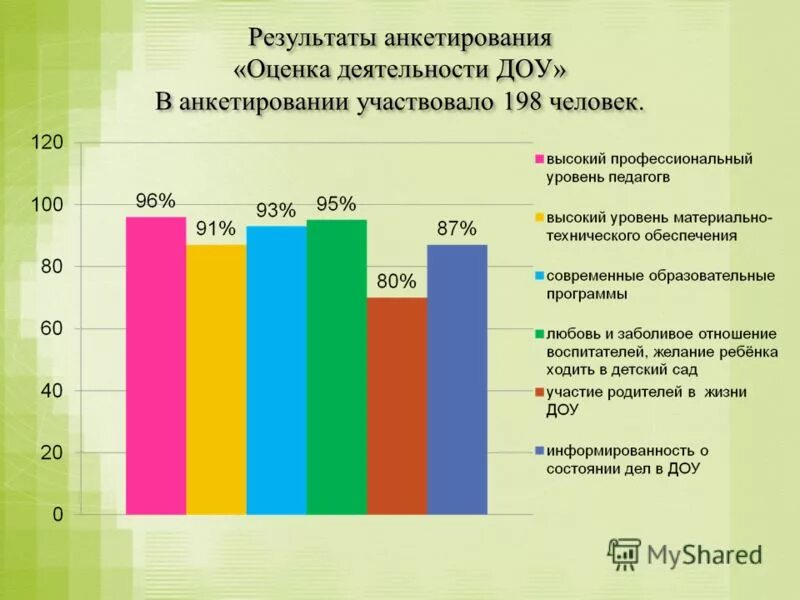 Результаты анкетирования
«Оценка деятельности ДОУ»
В анкетировании участвовало 198 человек.

120
100
80
60
40
20
0

96%
91%
93%
95%
80%
87%

высокий профессиональный уровень педагогв
высокий уровень материально-технического обеспечения
современные образовательные программы
любовь и заболивое отношение воспитателей, желание ребёнка ходить в детский сад
участие родителей в жизни ДОУ
информированность о состоянии дел в ДОУ

MyShared